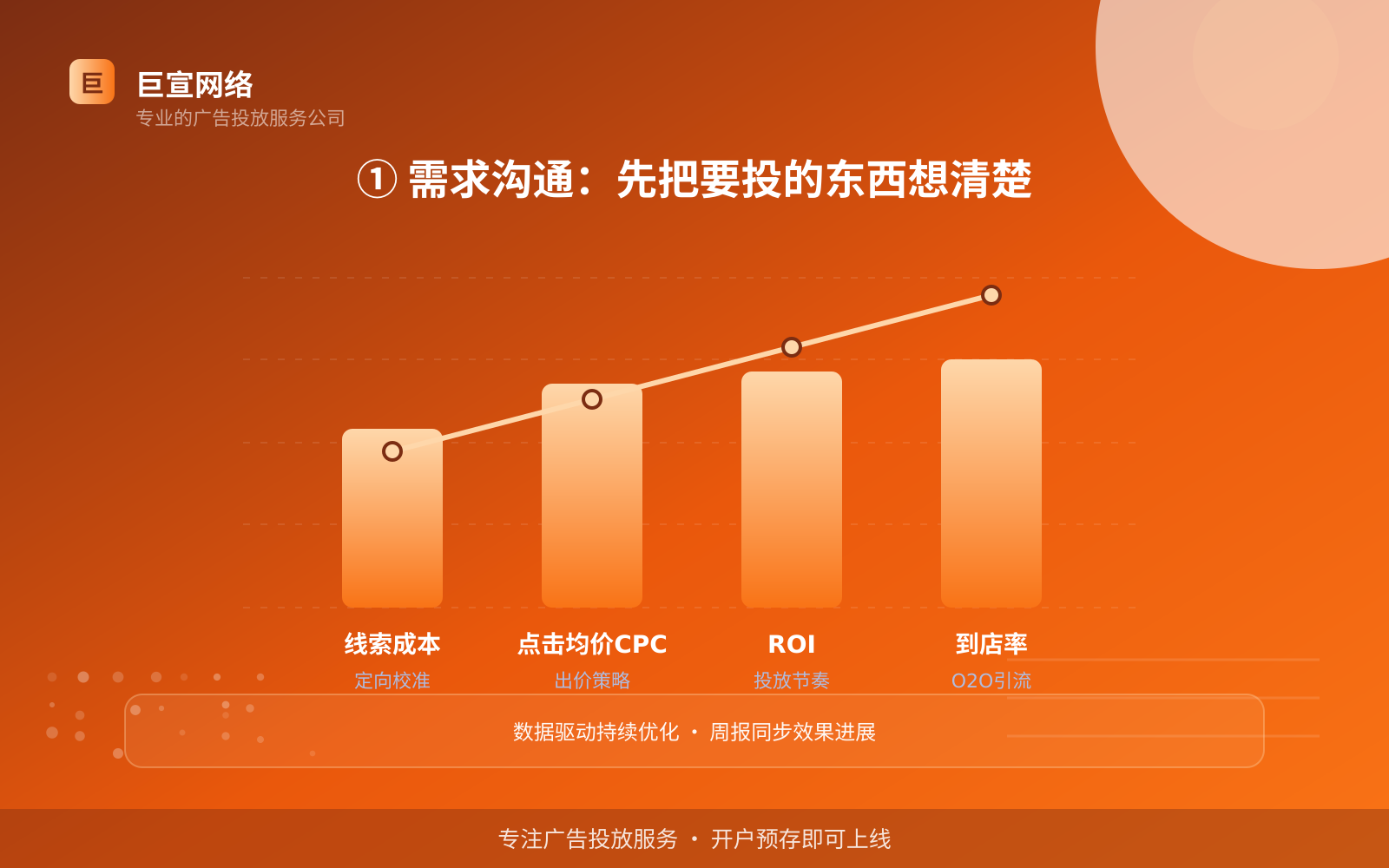 巨

巨宣网络
专业的广告投放服务公司

① 需求沟通：先把要投的东西想清楚

线索成本
定向校准

点击均价CPC
出价策略

ROI
投放节奏

到店率
O2O引流

数据驱动持续优化 · 周报同步效果进展

专注广告投放服务 · 开户预存即可上线